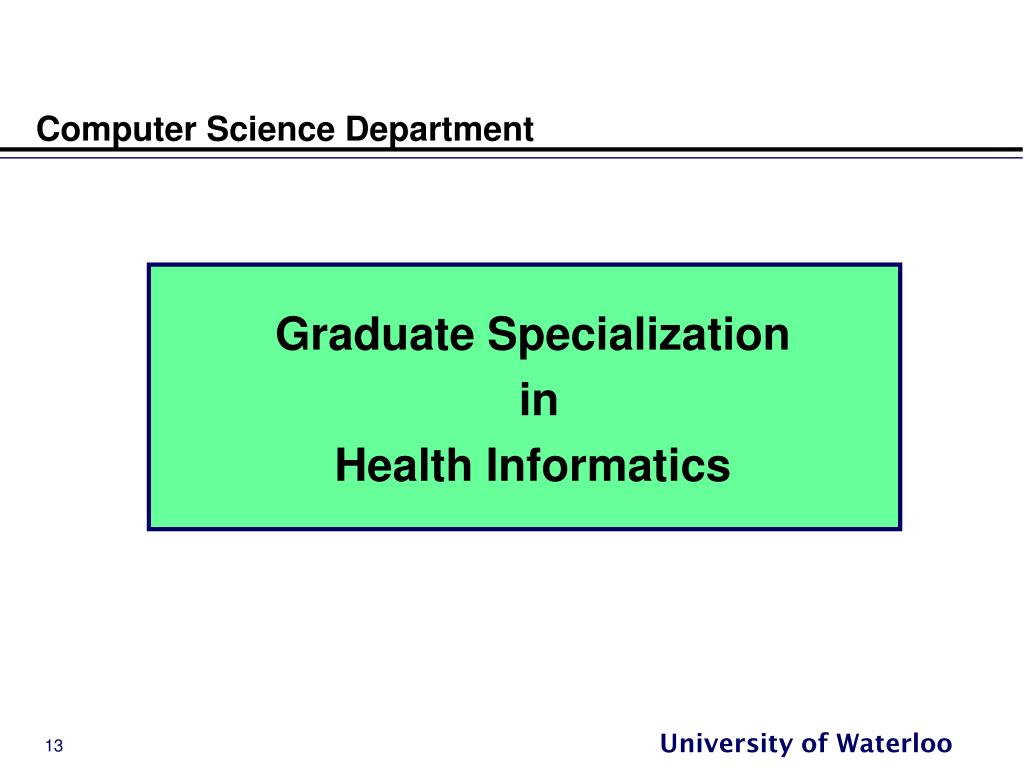 Computer Science Department

Graduate Specialization
in
Health Informatics

13

University of Waterloo